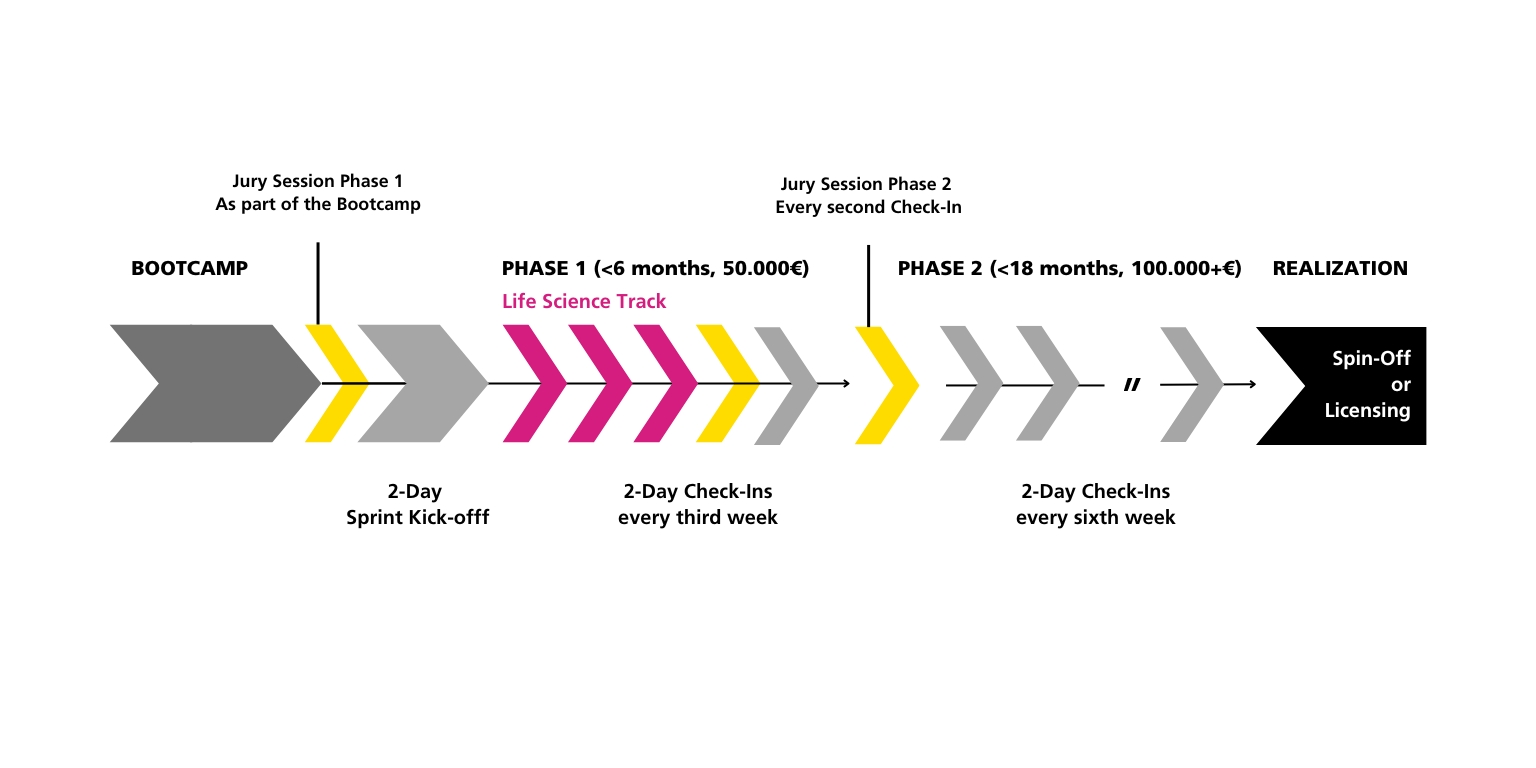 Jury Session Phase 1
As part of the Bootcamp

Jury Session Phase 2
Every second Check-In

BOOTCAMP

PHASE 1 (<6 months, 50.000€)

Life Science Track

PHASE 2 (<18 months, 100.000+€)

REALIZATION

//

Spin-Off
or
Licensing

2-Day
Sprint Kick-offf

2-Day Check-Ins
every third week

2-Day Check-Ins
every sixth week